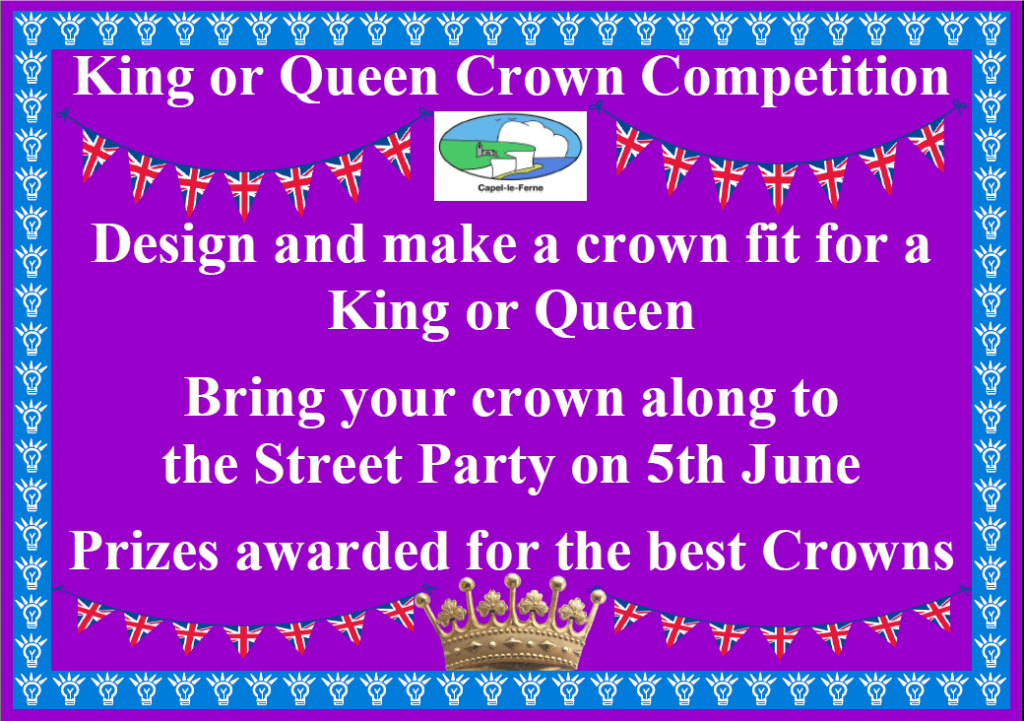 King or Queen Crown Competition

Capel-le-Ferne

Design and make a crown fit for a King or Queen

Bring your crown along to the Street Party on 5th June

Prizes awarded for the best Crowns